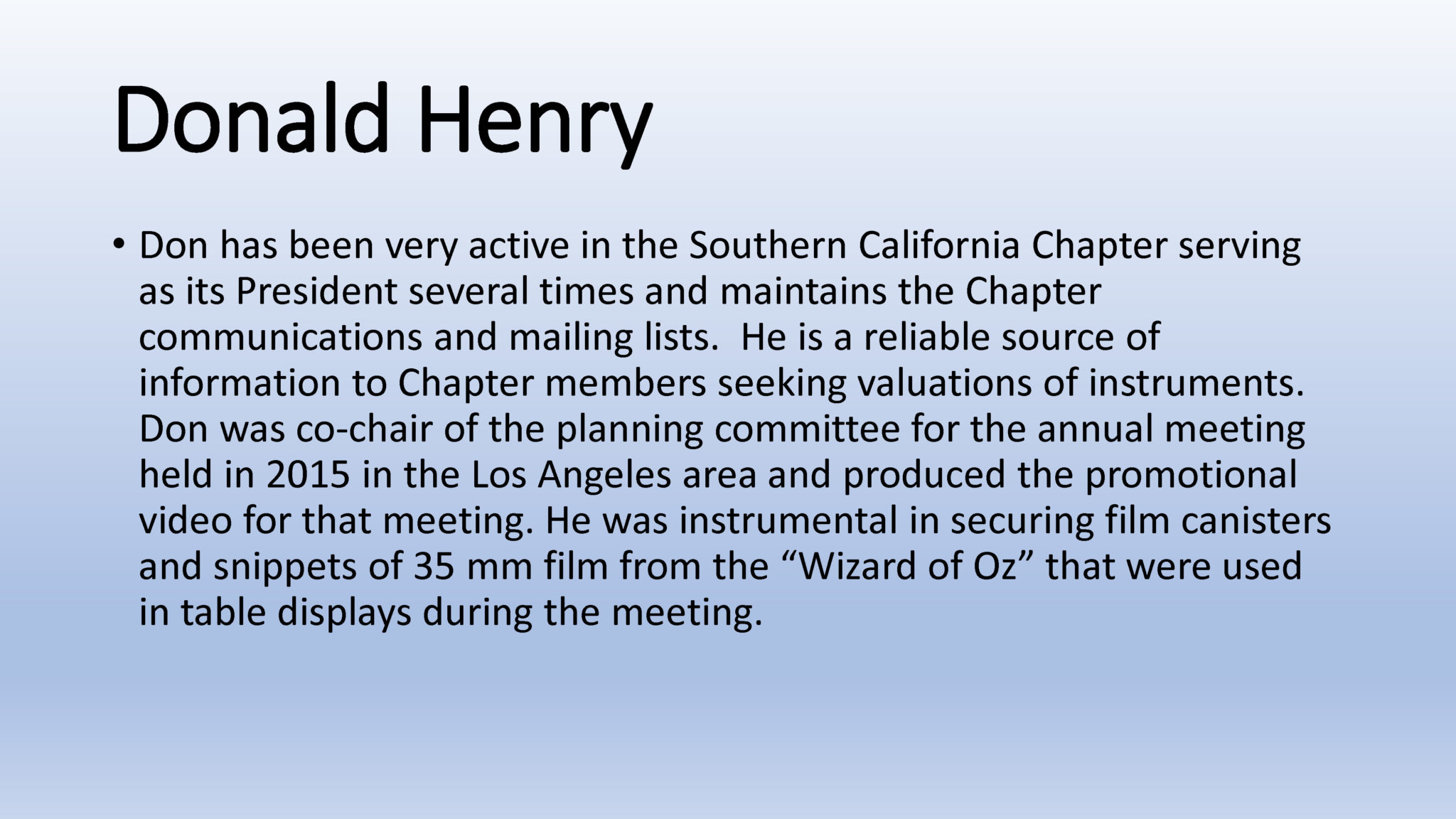 Donald Henry

• Don has been very active in the Southern California Chapter serving as its President several times and maintains the Chapter communications and mailing lists. He is a reliable source of information to Chapter members seeking valuations of instruments. Don was co-chair of the planning committee for the annual meeting held in 2015 in the Los Angeles area and produced the promotional video for that meeting. He was instrumental in securing film canisters and snippets of 35 mm film from the “Wizard of Oz” that were used in table displays during the meeting.